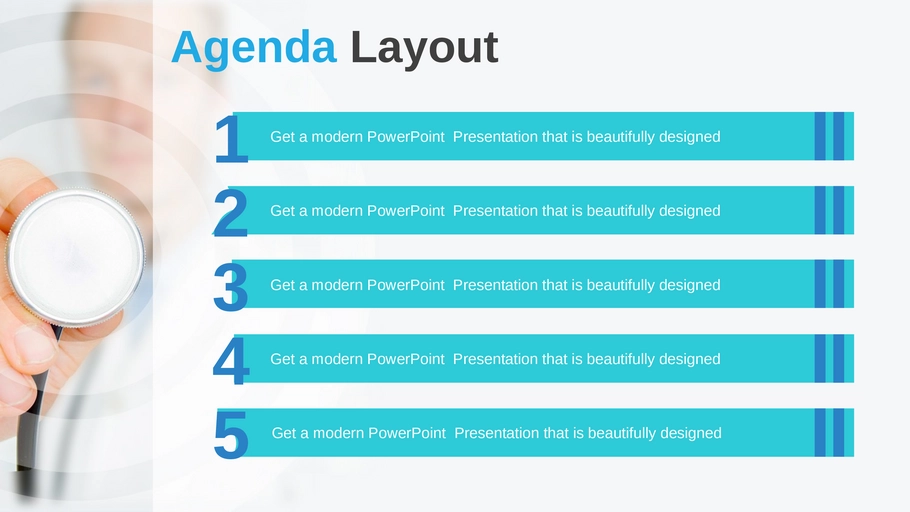 Agenda Layout

1 Get a modern PowerPoint Presentation that is beautifully designed

2 Get a modern PowerPoint Presentation that is beautifully designed

3 Get a modern PowerPoint Presentation that is beautifully designed

4 Get a modern PowerPoint Presentation that is beautifully designed

5 Get a modern PowerPoint Presentation that is beautifully designed